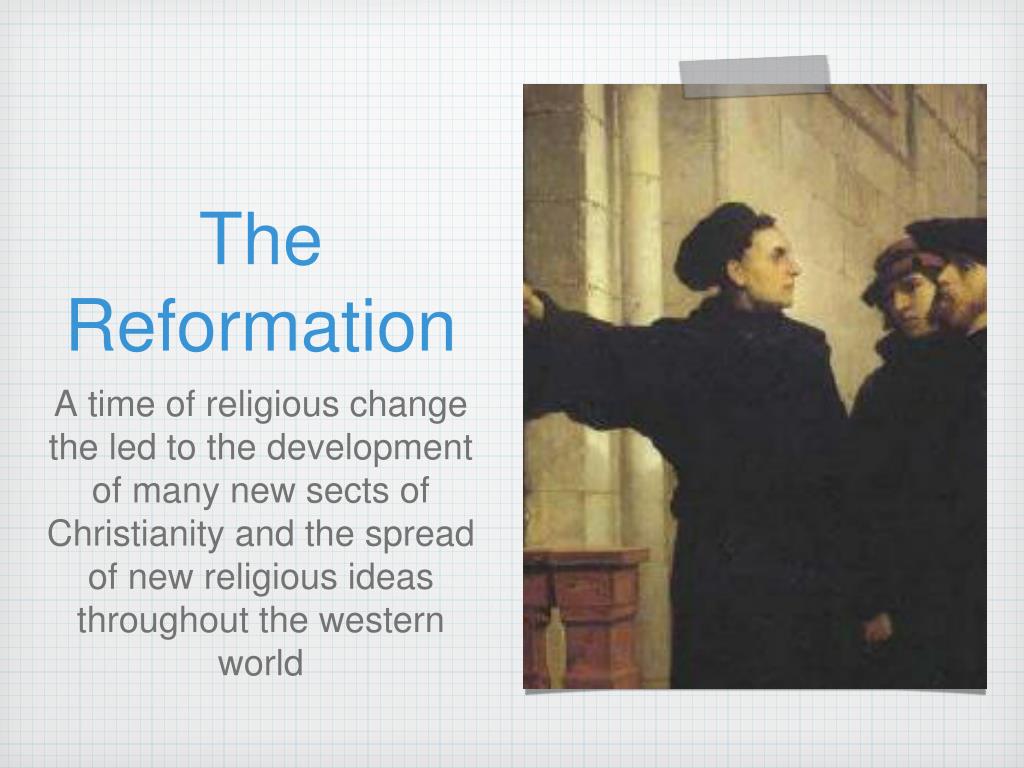 The Reformation

A time of religious change the led to the development of many new sects of Christianity and the spread of new religious ideas throughout the western world